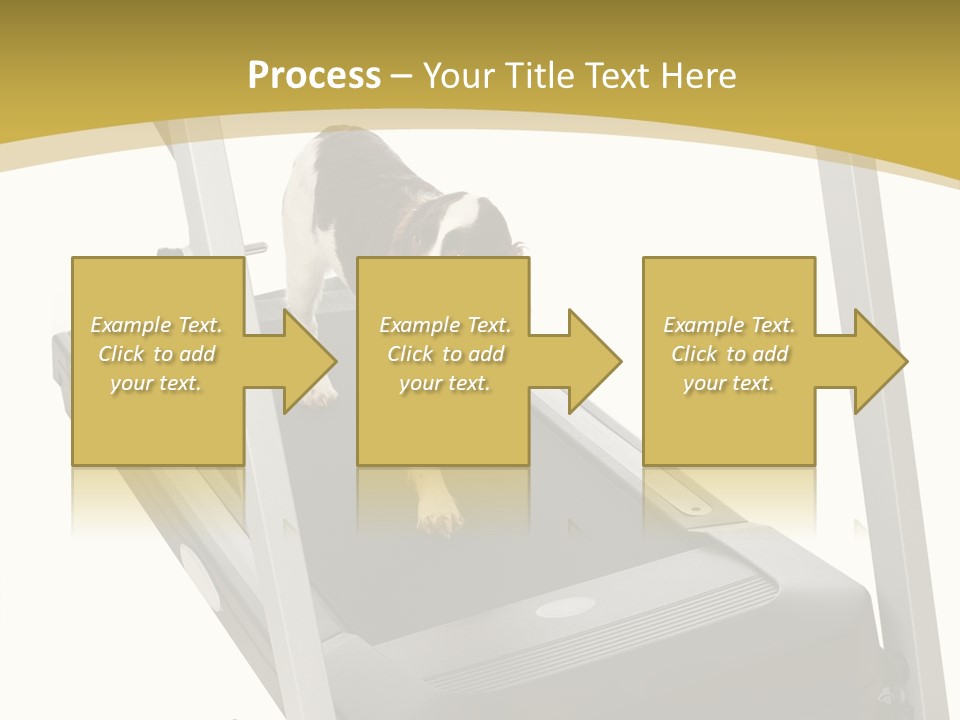 Process – Your Title Text Here

Example Text. Click to add your text.

Example Text. Click to add your text.

Example Text. Click to add your text.